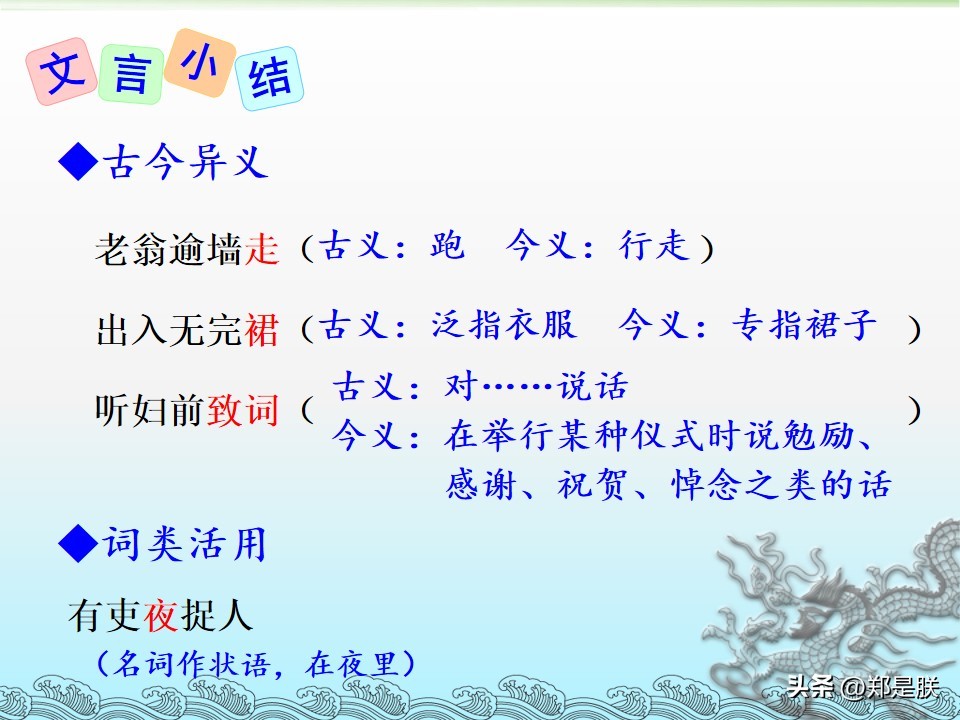 文言小结

◆古今异义

老翁逾墙走（古义：跑　今义：行走）

出入无完裙（古义：泛指衣服　今义：专指裙子　）

听妇前致词（古义：对……说话
今义：在举行某种仪式时说勉励、感谢、祝贺、悼念之类的话　）

◆词类活用

有吏夜捉人
（名词作状语，在夜里）

头条 @郑是朕